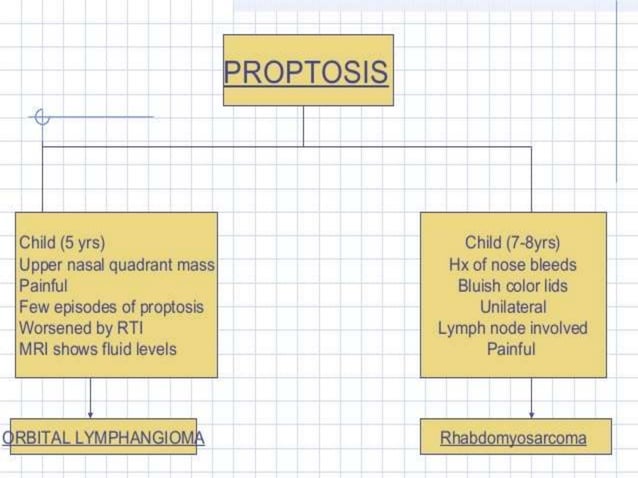 PROPTOSIS

Child (5 yrs)
Upper nasal quadrant mass
Painful
Few episodes of proptosis
Worsened by RTI
MRI shows fluid levels

ORBITAL LYMPHANGIOMA

Child (7-8yrs)
Hx of nose bleeds
Bluish color lids
Unilateral
Lymph node involved
Painful

Rhabdomyosarcoma